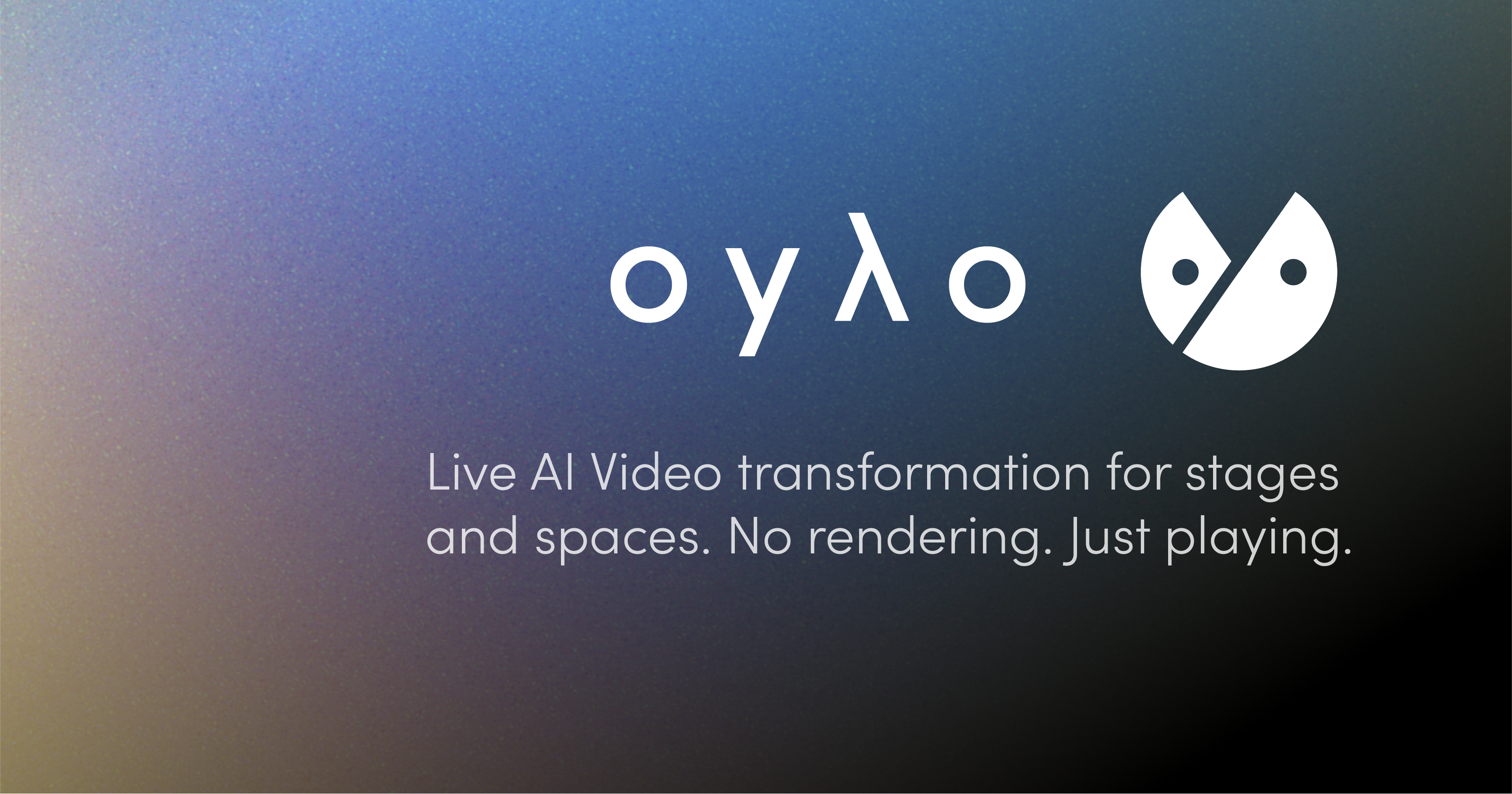 oyλo

Live AI Video transformation for stages and spaces. No rendering. Just playing.